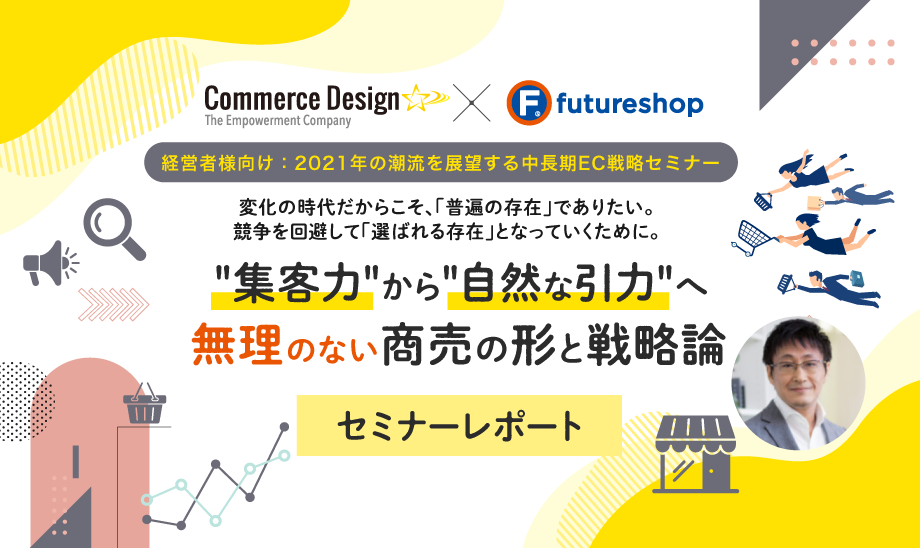 Commerce Design
The Empowerment Company

futureshop

経営者様向け：2021年の潮流を展望する中長期EC戦略セミナー

変化の時代だからこそ、「普遍の存在」でありたい。
競争を回避して「選ばれる存在」となっていくために。

"集客力"から"自然な引力"へ
無理のない商売の形と戦略論

セミナーレポート